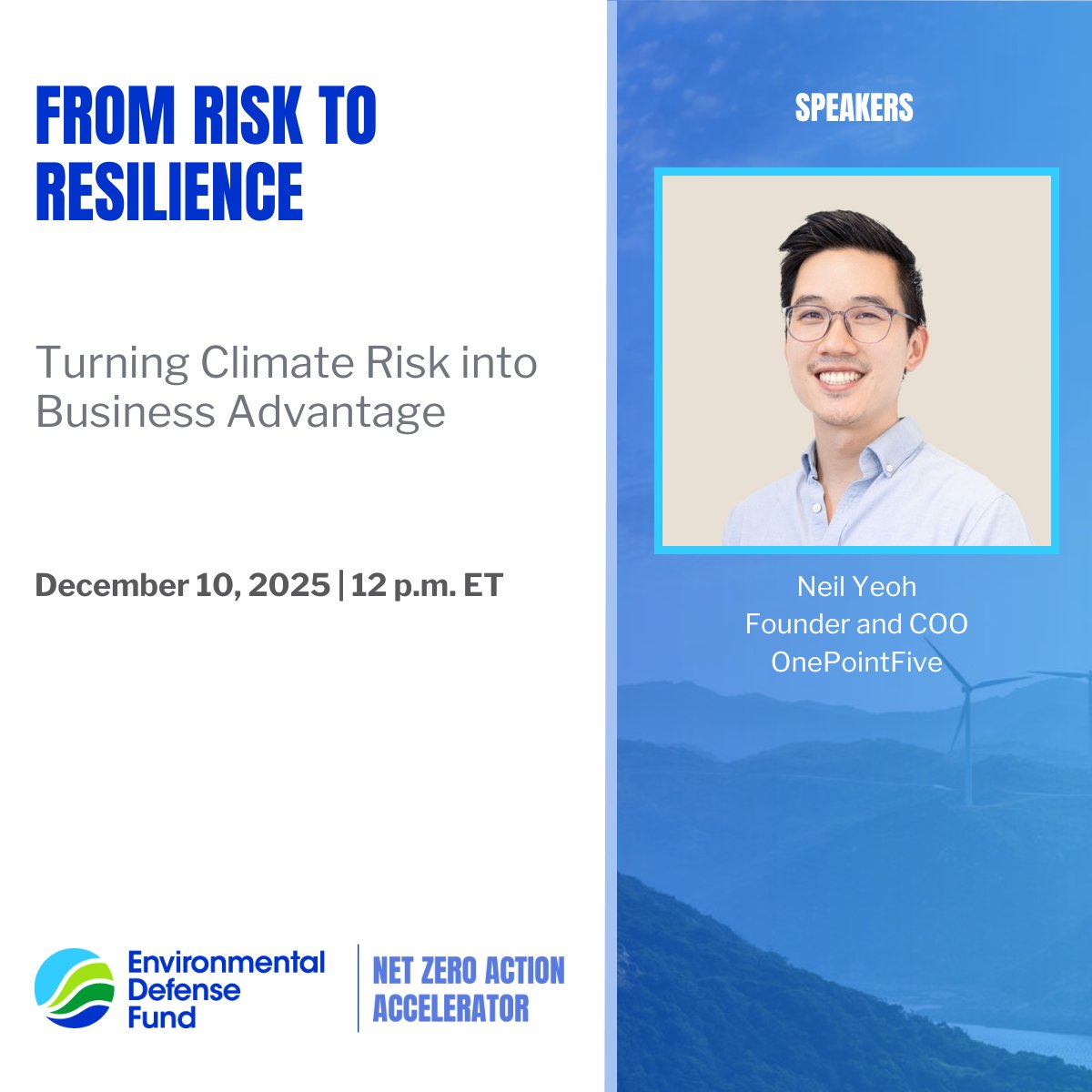 FROM RISK TO RESILIENCE

Turning Climate Risk into Business Advantage

December 10, 2025 | 12 p.m. ET

Environmental Defense Fund

NET ZERO ACTION ACCELERATOR

SPEAKERS

Neil Yeoh
Founder and COO
OnePointFive